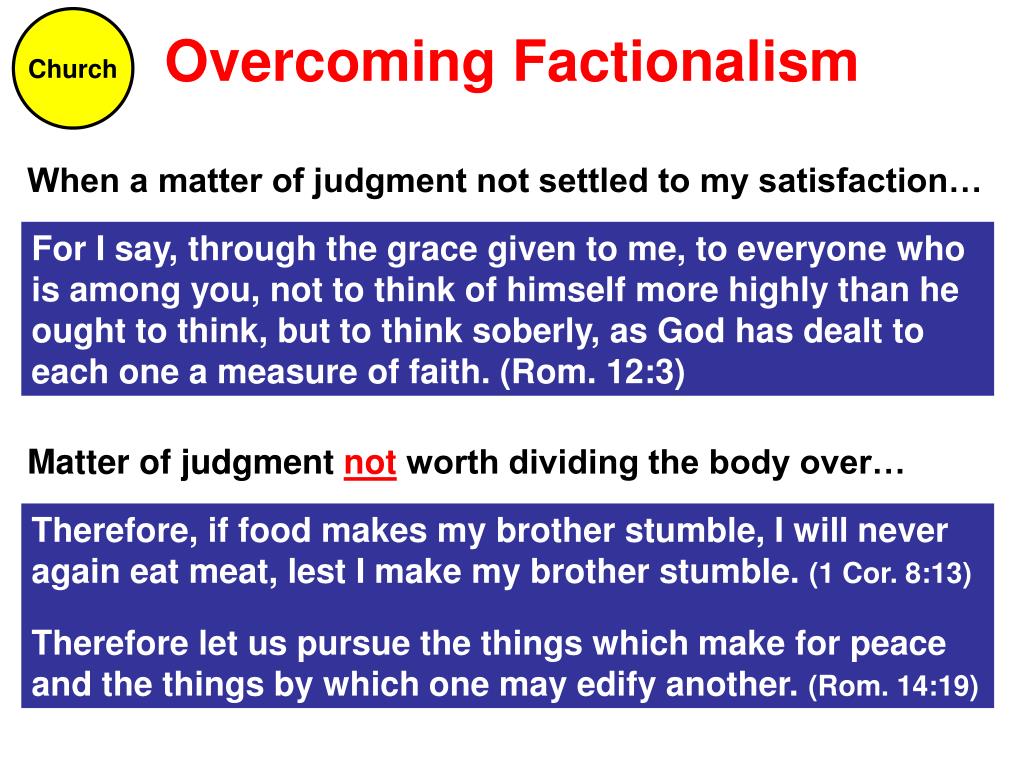 Church

Overcoming Factionalism

When a matter of judgment not settled to my satisfaction…

For I say, through the grace given to me, to everyone who is among you, not to think of himself more highly than he ought to think, but to think soberly, as God has dealt to each one a measure of faith. (Rom. 12:3)

Matter of judgment not worth dividing the body over…

Therefore, if food makes my brother stumble, I will never again eat meat, lest I make my brother stumble. (1 Cor. 8:13)

Therefore let us pursue the things which make for peace and the things by which one may edify another. (Rom. 14:19)